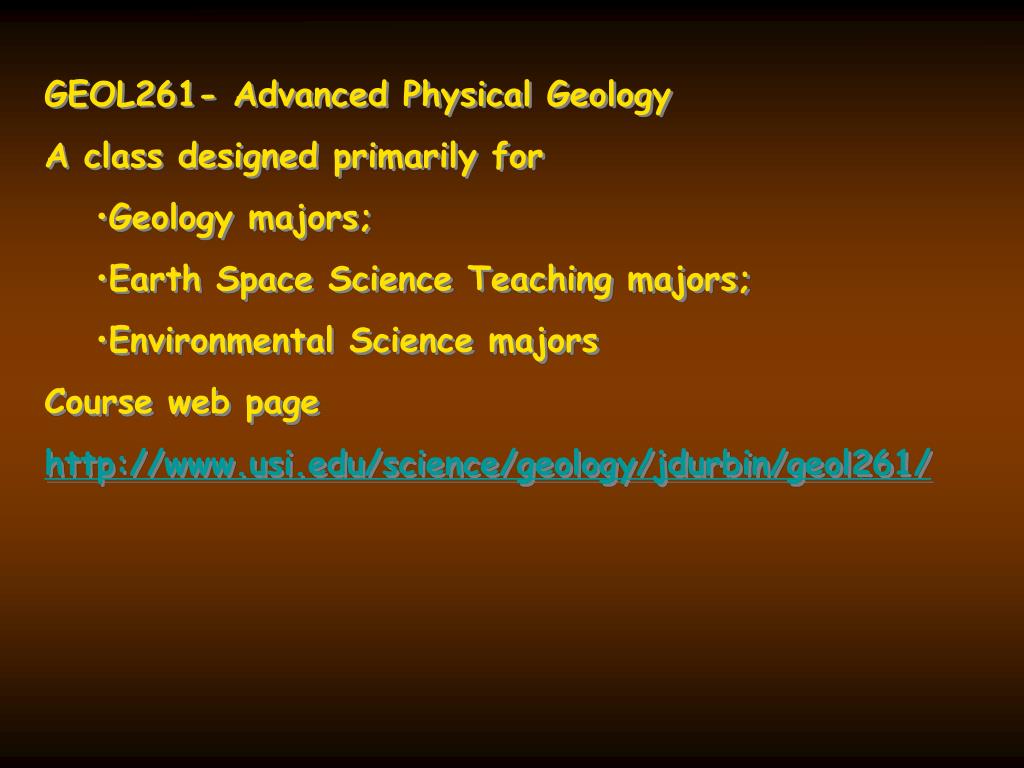 GEOL261- Advanced Physical Geology

A class designed primarily for

•Geology majors;

•Earth Space Science Teaching majors;

•Environmental Science majors

Course web page

http://www.usi.edu/science/geology/jdurbin/geol261/